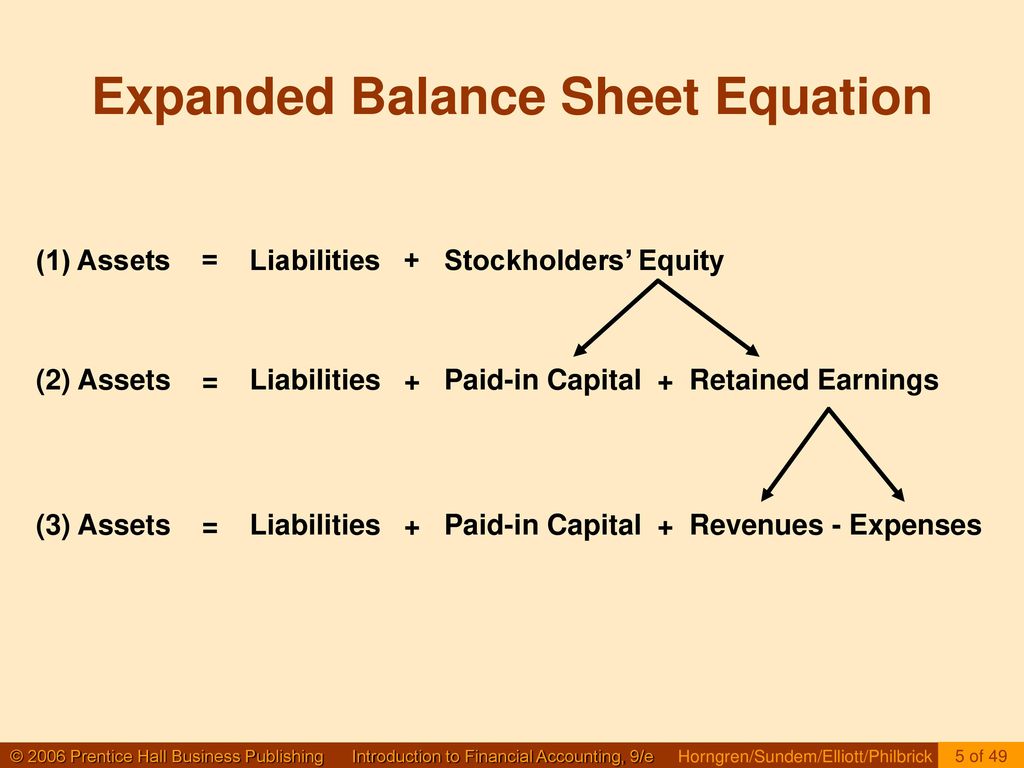 Expanded Balance Sheet Equation

(1) Assets = Liabilities + Stockholders' Equity

(2) Assets = Liabilities + Paid-in Capital + Retained Earnings

(3) Assets = Liabilities + Paid-in Capital + Revenues - Expenses

© 2006 Prentice Hall Business Publishing Introduction to Financial Accounting, 9/e Horngren/Sundem/Elliott/Philbrick 5 of 49